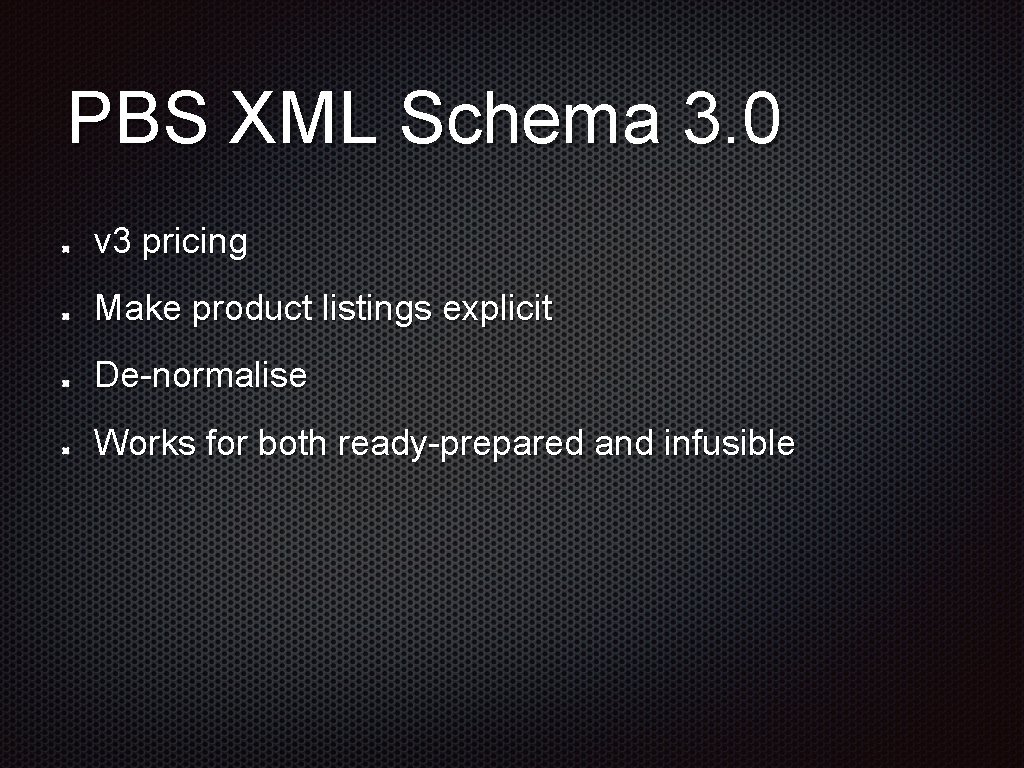 PBS XML Schema 3.0

• v3 pricing
• Make product listings explicit
• De-normalise
• Works for both ready-prepared and infusible